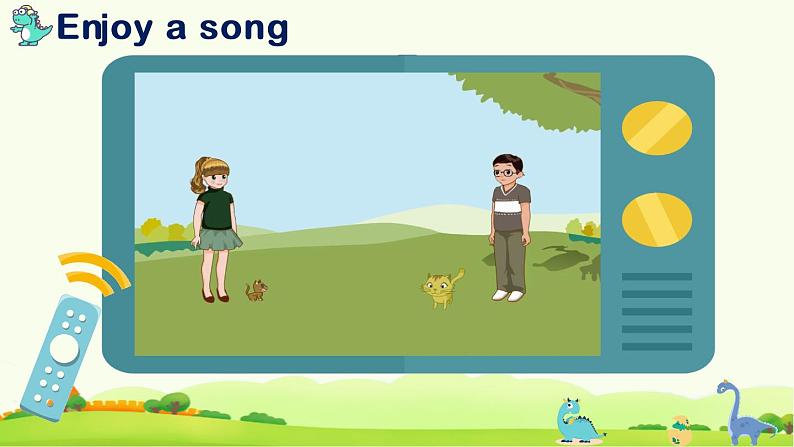 Enjoy a song